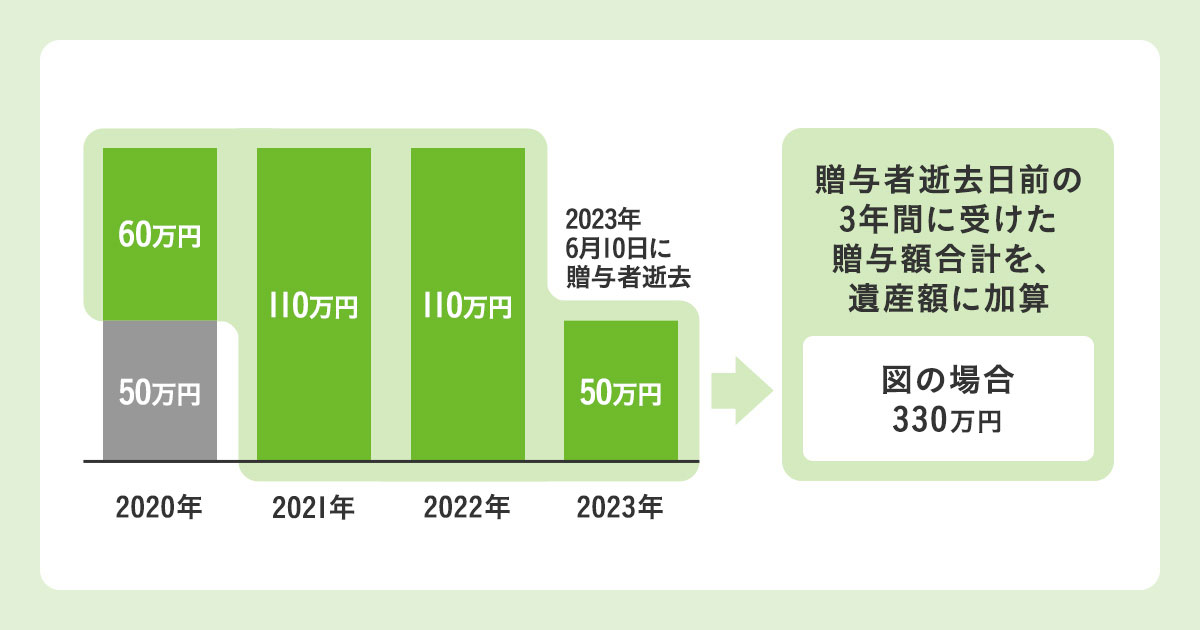 60万円

50万円

110万円

110万円

2023年
6月10日に
贈与者逝去

50万円

2020年

2021年

2022年

2023年

贈与者逝去日前の
3年間に受けた
贈与額合計を、
遺産額に加算

図の場合
330万円